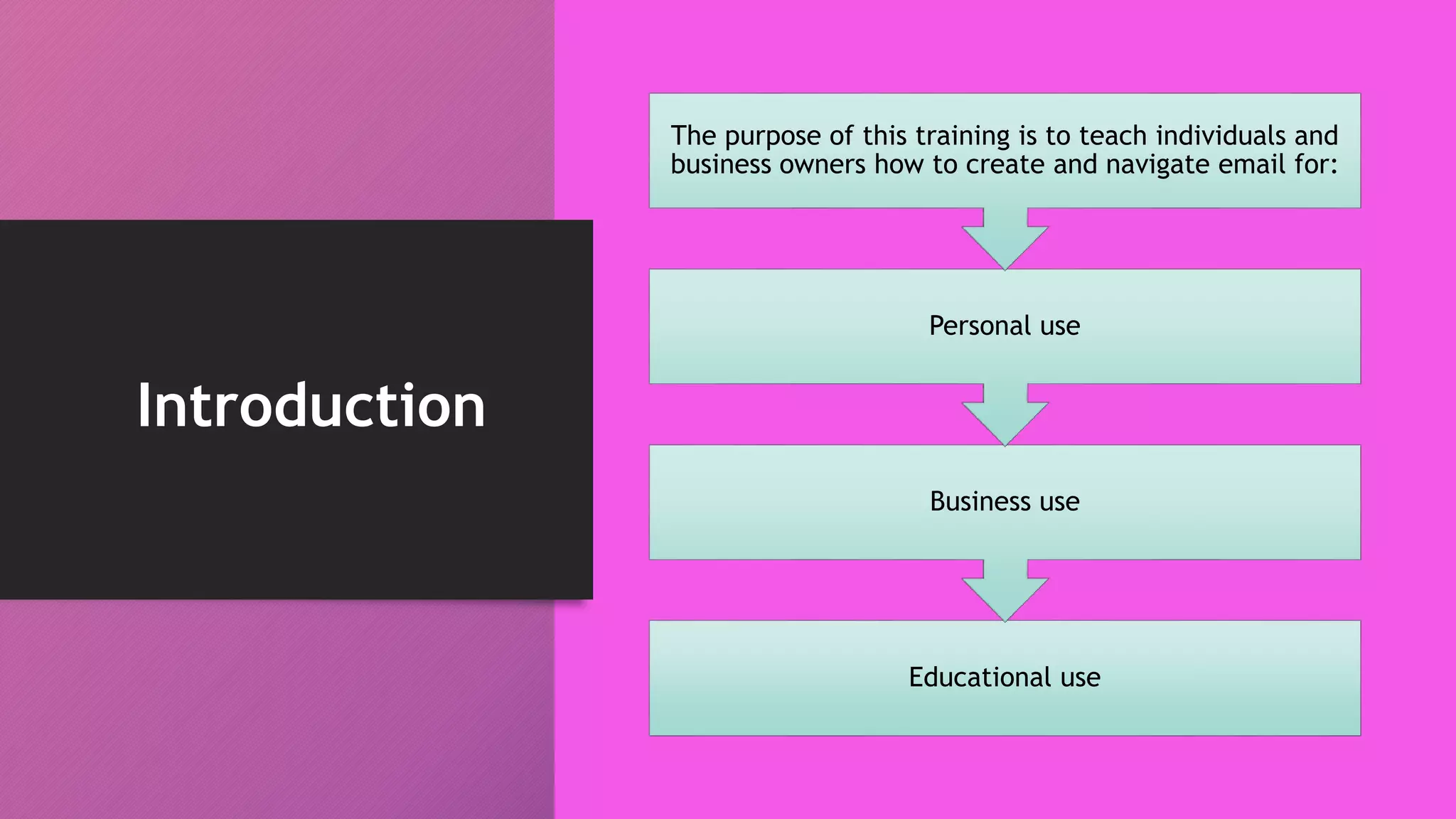 Introduction

The purpose of this training is to teach individuals and business owners how to create and navigate email for:

Personal use

Business use

Educational use